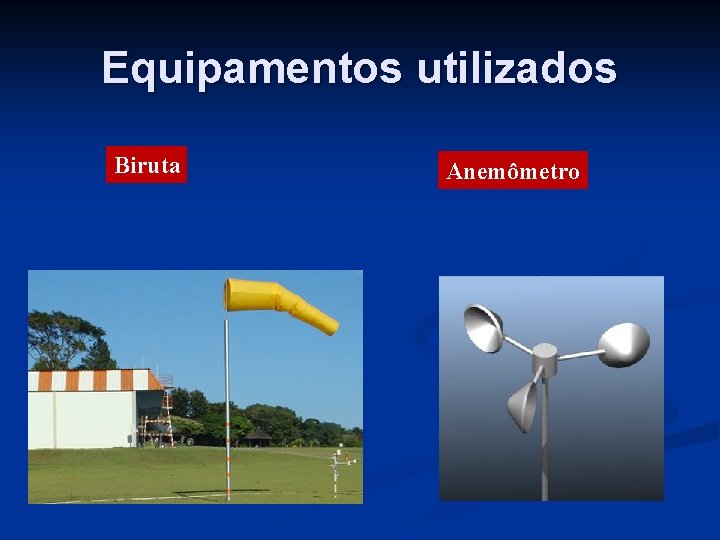 Equipamentos utilizados

Biruta

Anemômetro